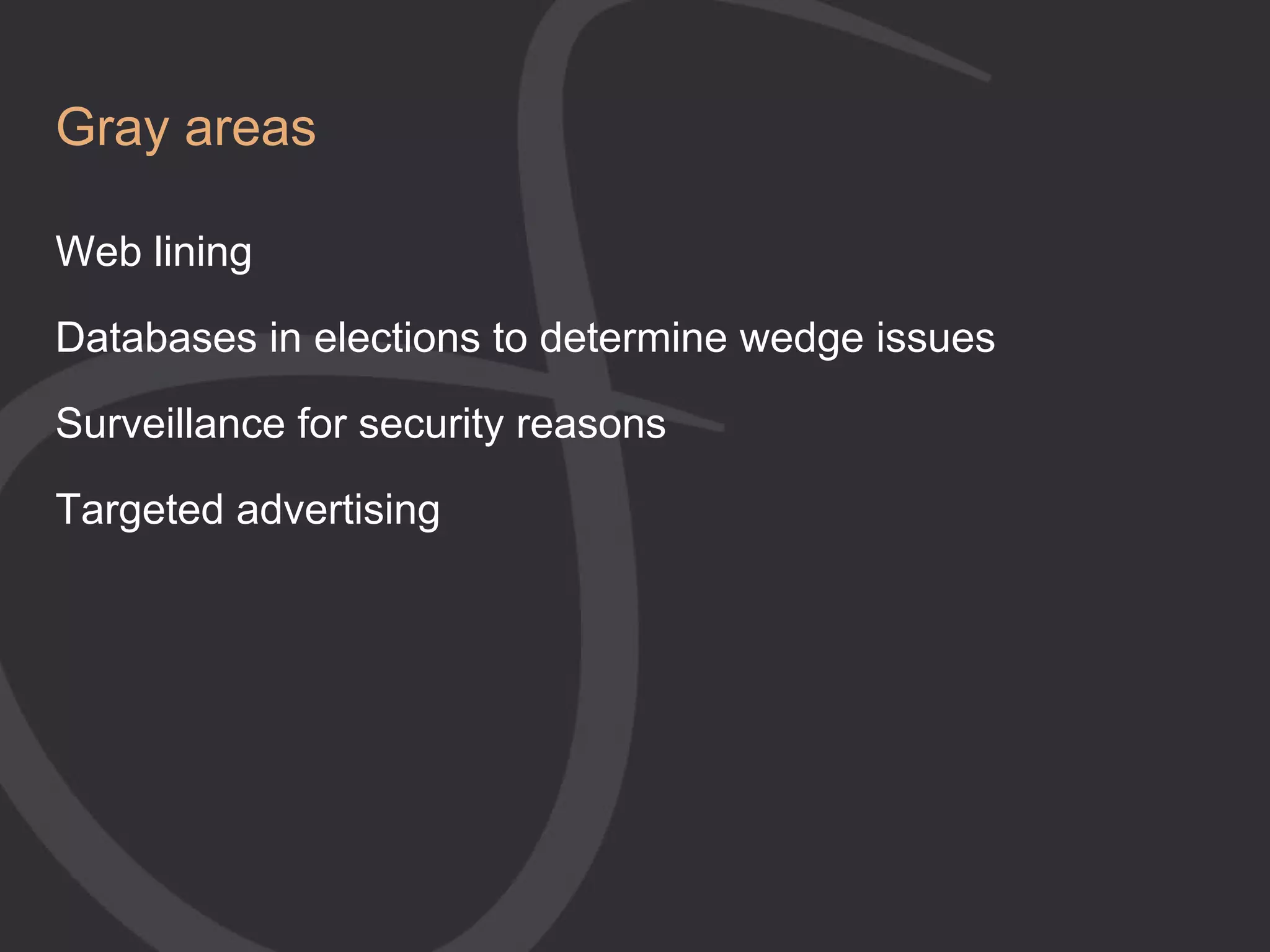 Gray areas

Web lining

Databases in elections to determine wedge issues

Surveillance for security reasons

Targeted advertising